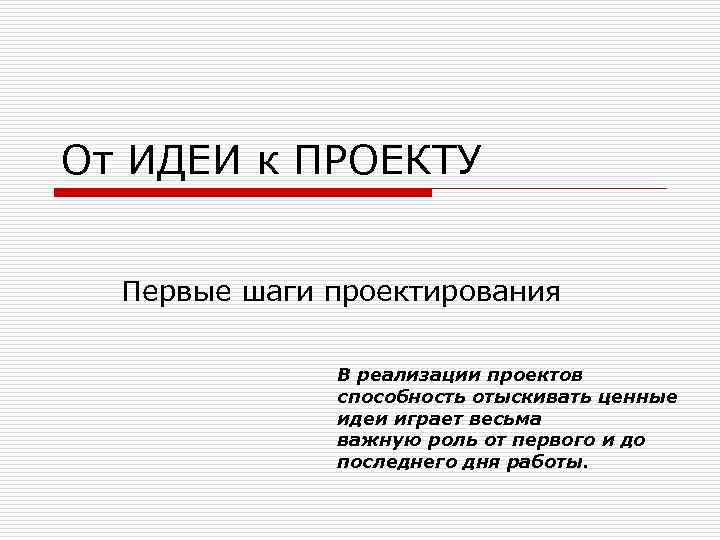 От ИДЕИ к ПРОЕКТУ

Первые шаги проектирования

В реализации проектов способность отыскивать ценные идеи играет весьма важную роль от первого и до последнего дня работы.